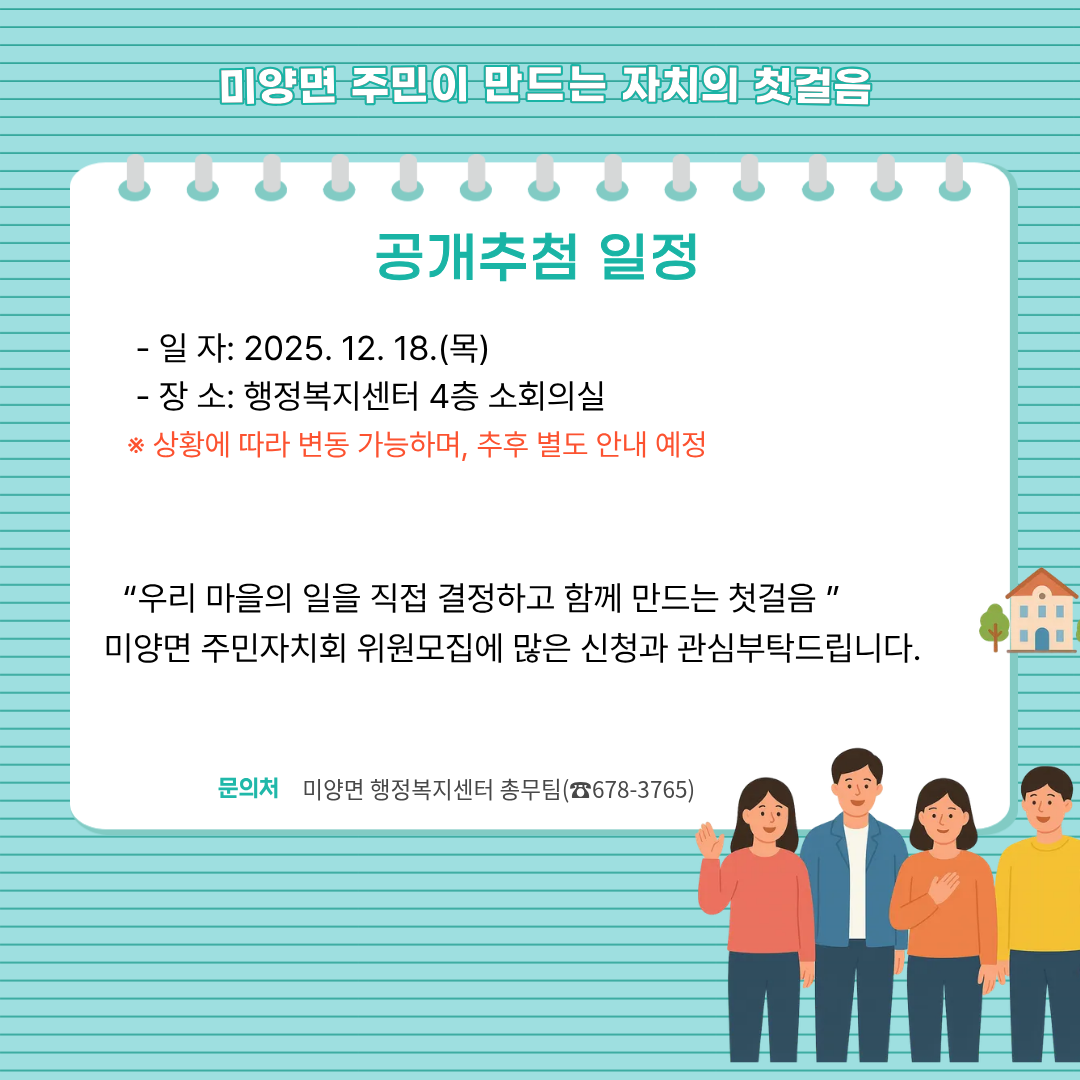 미양면 주민이 만드는 자치의 첫걸음

공개추첨 일정

- 일 자: 2025. 12. 18.(목)
- 장 소: 행정복지센터 4층 소회의실
※ 상황에 따라 변동 가능하며, 추후 별도 안내 예정

“우리 마을의 일을 직접 결정하고 함께 만드는 첫걸음 ”
미양면 주민자치회 위원모집에 많은 신청과 관심부탁드립니다.

문의처 미양면 행정복지센터 총무팀(☎678-3765)